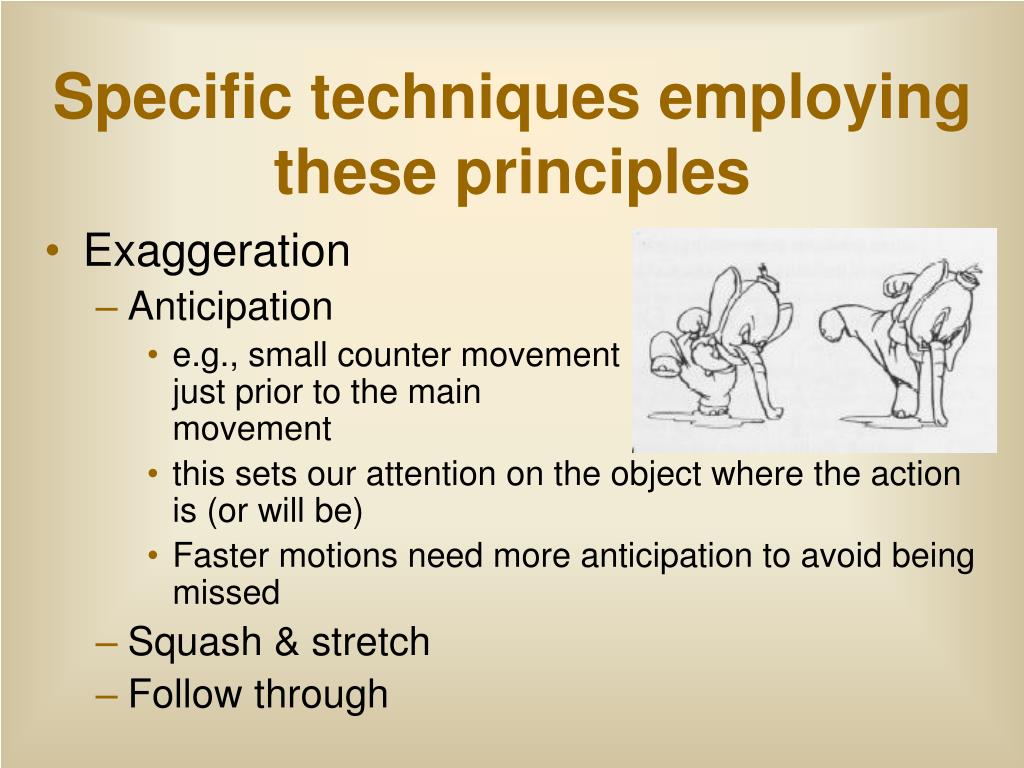 Specific techniques employing these principles

• Exaggeration
– Anticipation
• e.g., small counter movement just prior to the main movement
• this sets our attention on the object where the action is (or will be)
• Faster motions need more anticipation to avoid being missed
– Squash & stretch
– Follow through